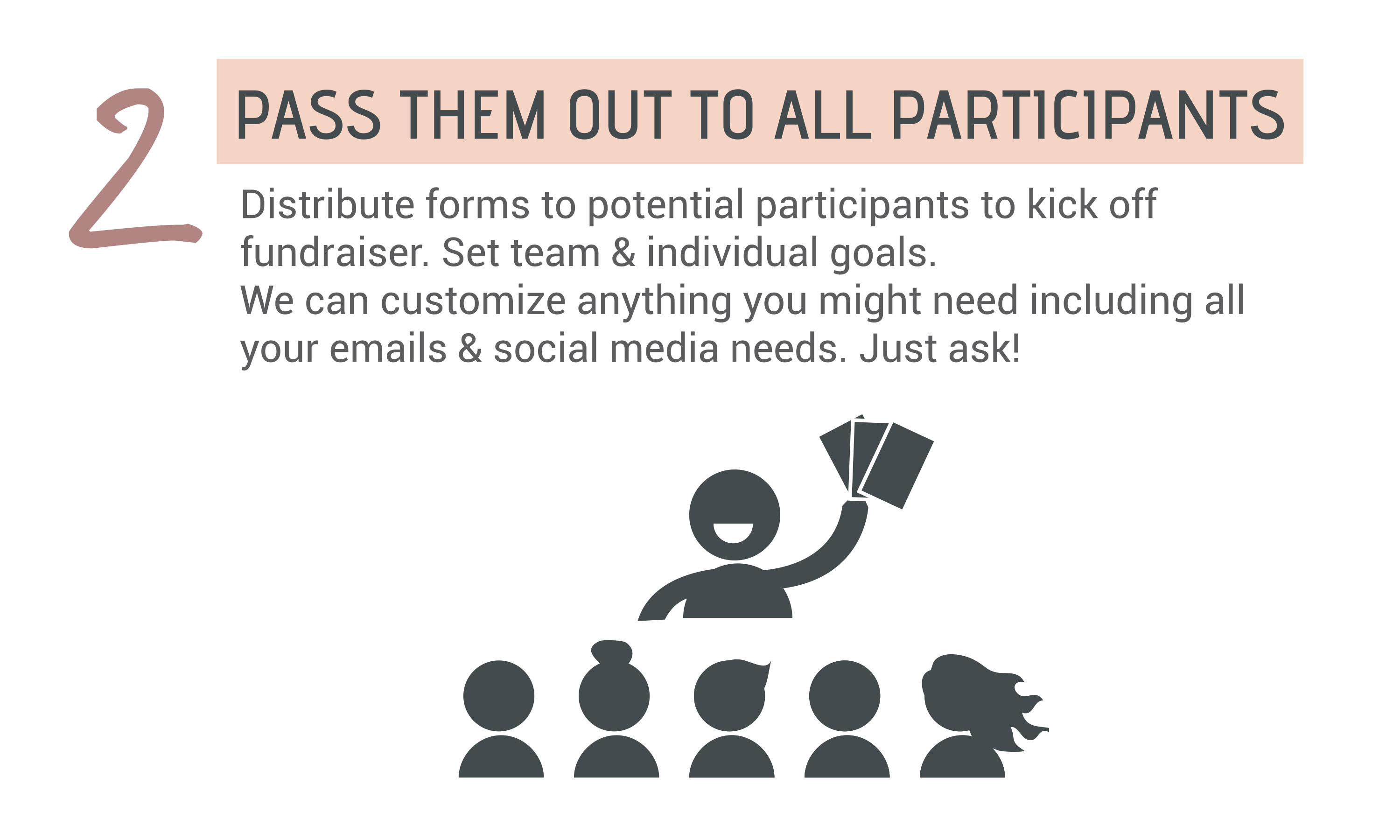 2

PASS THEM OUT TO ALL PARTICIPANTS

Distribute forms to potential participants to kick off fundraiser. Set team & individual goals.
We can customize anything you might need including all your emails & social media needs. Just ask!